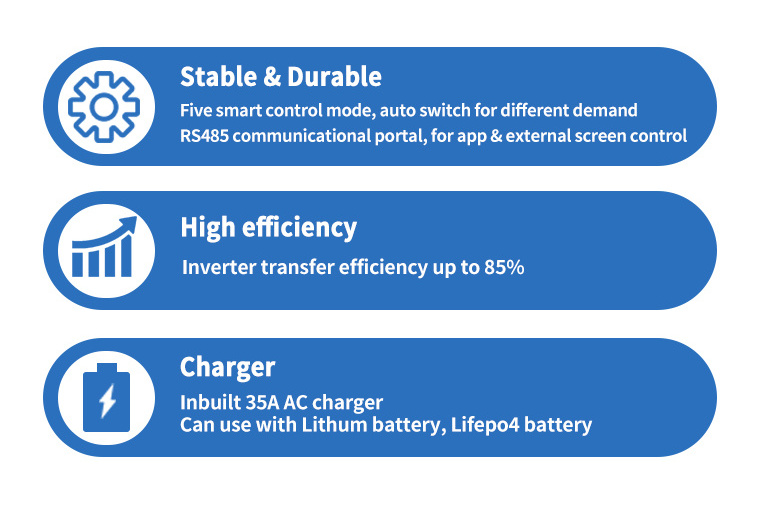 Stable & Durable
Five smart control mode, auto switch for different demand
RS485 communicational portal, for app & external screen control

High efficiency
Inverter transfer efficiency up to 85%

Charger
Inbuilt 35A AC charger
Can use with Lithum battery, Lifepo4 battery